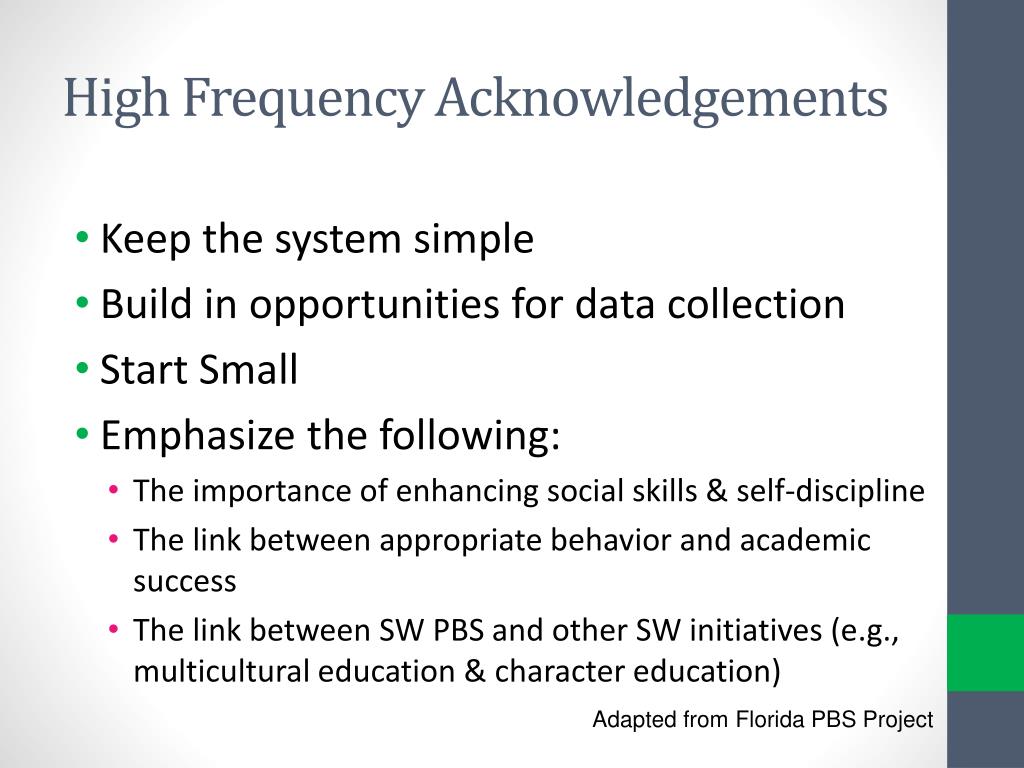 High Frequency Acknowledgements

• Keep the system simple
• Build in opportunities for data collection
• Start Small
• Emphasize the following:
  • The importance of enhancing social skills & self-discipline
  • The link between appropriate behavior and academic success
  • The link between SW PBS and other SW initiatives (e.g., multicultural education & character education)

Adapted from Florida PBS Project